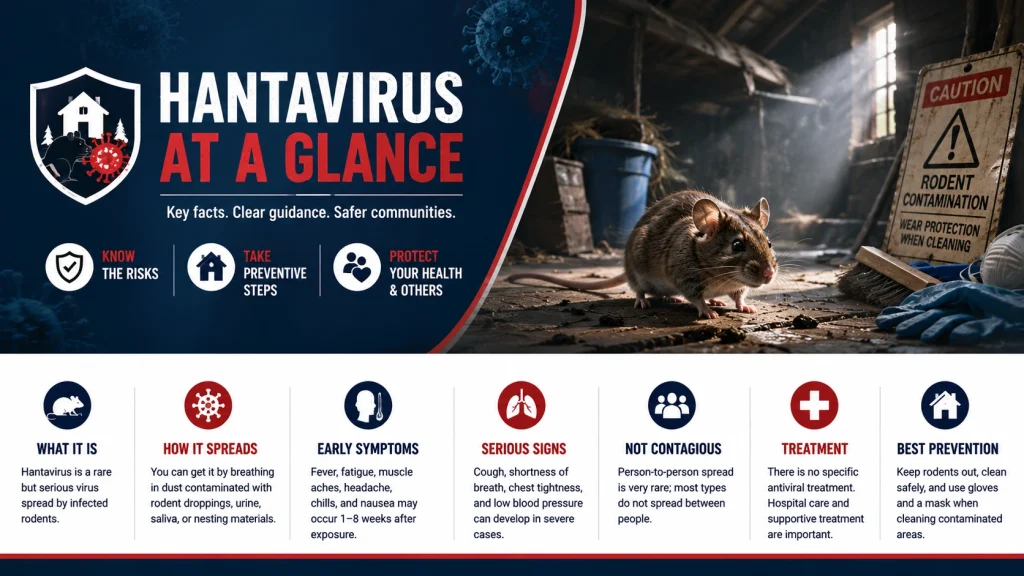 HANTAVIRUS AT A GLANCE

Key facts. Clear guidance. Safer communities.

KNOW THE RISKS

TAKE PREVENTIVE STEPS

PROTECT YOUR HEALTH & OTHERS

CAUTION

RODENT CONTAMINATION

WEAR PROTECTION WHEN CLEANING

WHAT IT IS
Hantavirus is a rare but serious virus spread by infected rodents.

HOW IT SPREADS
You can get it by breathing in dust contaminated with rodent droppings, urine, saliva, or nesting materials.

EARLY SYMPTOMS
Fever, fatigue, muscle aches, headache, chills, and nausea may occur 1–8 weeks after exposure.

SERIOUS SIGNS
Cough, shortness of breath, chest tightness, and low blood pressure can develop in severe cases.

NOT CONTAGIOUS
Person-to-person spread is very rare; most types do not spread between people.

TREATMENT
There is no specific antiviral treatment. Hospital care and supportive treatment are important.

BEST PREVENTION
Keep rodents out, clean safely, and use gloves and a mask when cleaning contaminated areas.